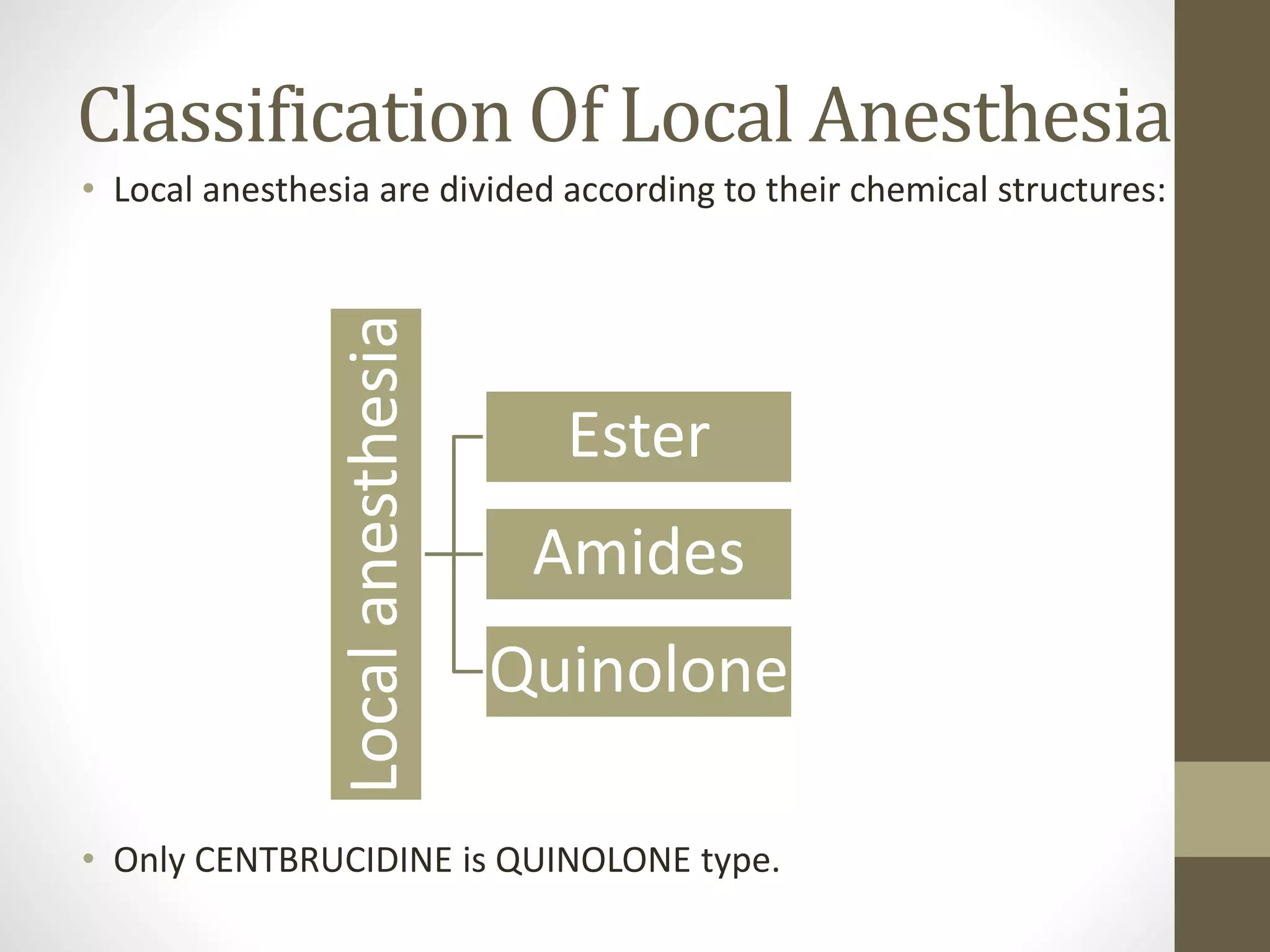 Classification Of Local Anesthesia

• Local anesthesia are divided according to their chemical structures:

Local anesthesia

Ester

Amides

Quinolone

• Only CENTBRUCIDINE is QUINOLONE type.